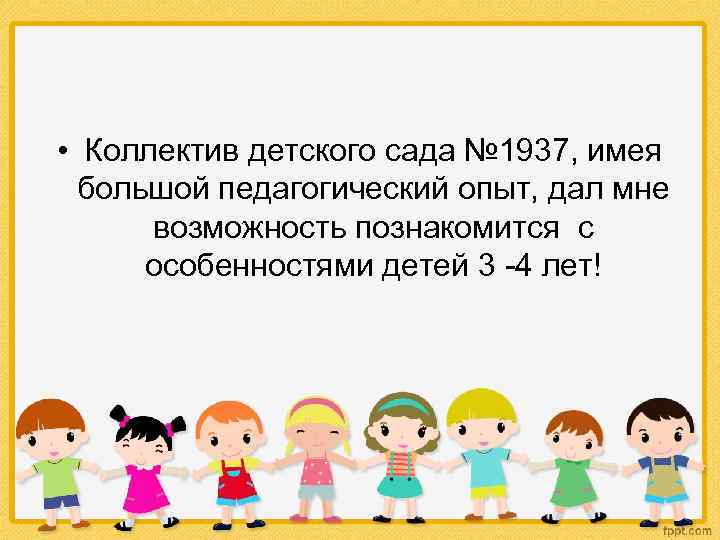 • Коллектив детского сада №1937, имея большой педагогический опыт, дал мне возможность познакомится с особенностями детей 3 -4 лет!

fppt.com